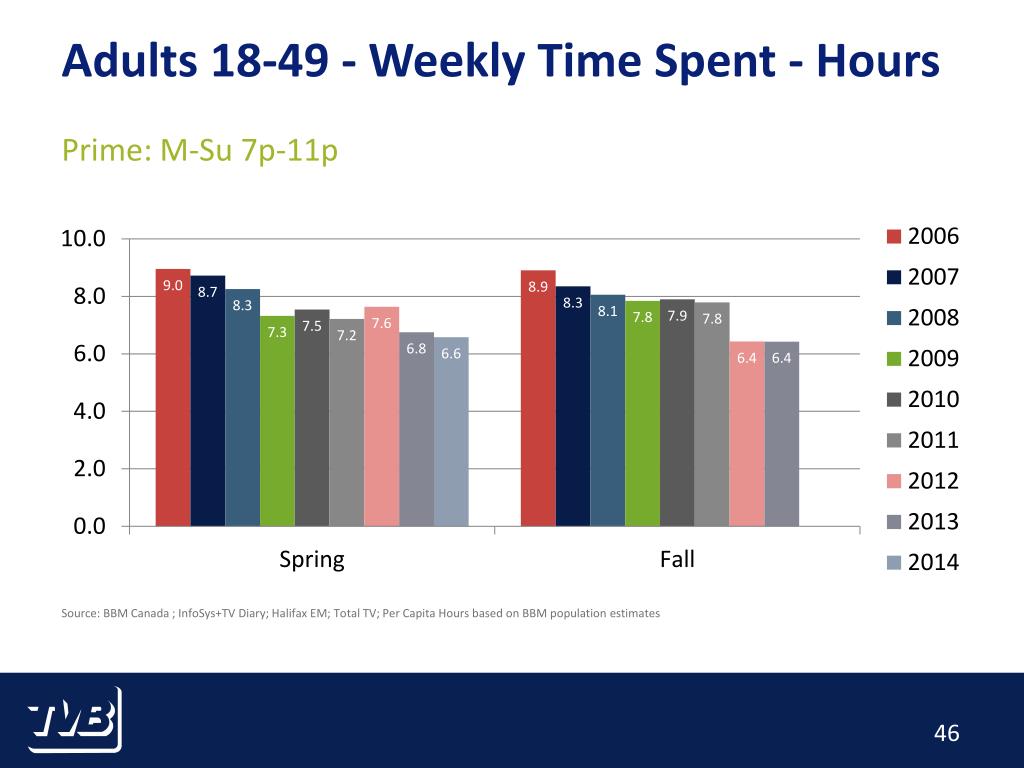 Adults 18-49 - Weekly Time Spent - Hours

Prime: M-Su 7p-11p

10.0
8.0
6.0
4.0
2.0
0.0

9.0 8.7 8.3 7.3 7.5 7.2 7.6 6.8 6.6
8.9 8.3 8.1 7.8 7.9 7.8 6.4 6.4

Spring
Fall

2006
2007
2008
2009
2010
2011
2012
2013
2014

Source: BBM Canada ; InfoSys+TV Diary; Halifax EM; Total TV; Per Capita Hours based on BBM population estimates

TVB

46